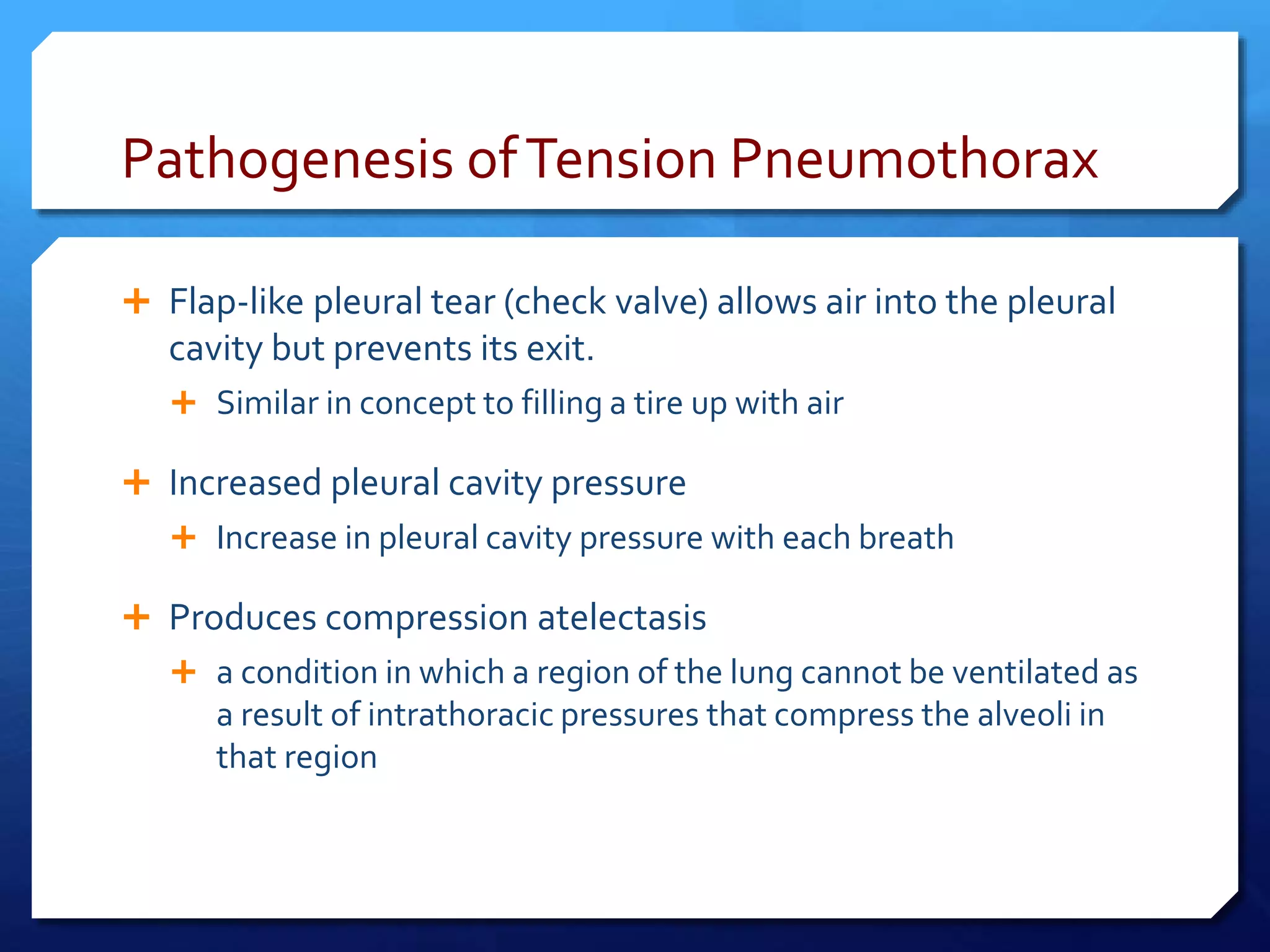 Pathogenesis of Tension Pneumothorax

+ Flap-like pleural tear (check valve) allows air into the pleural cavity but prevents its exit.
  + Similar in concept to filling a tire up with air

+ Increased pleural cavity pressure
  + Increase in pleural cavity pressure with each breath

+ Produces compression atelectasis
  + a condition in which a region of the lung cannot be ventilated as a result of intrathoracic pressures that compress the alveoli in that region